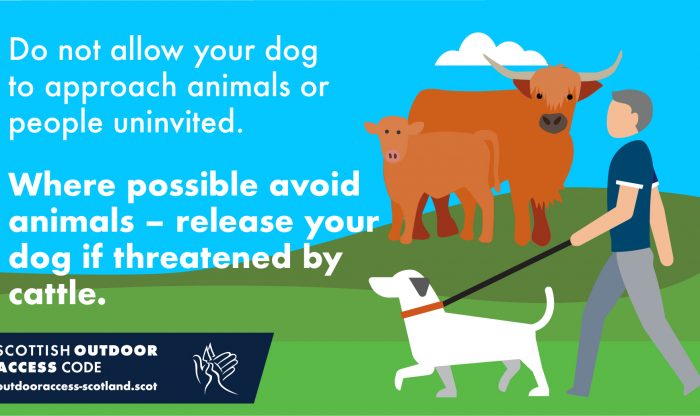 Do not allow your dog to approach animals or people uninvited.

Where possible avoid animals – release your dog if threatened by cattle.

SCOTTISH OUTDOOR ACCESS CODE
outdooraccess-scotland.scot